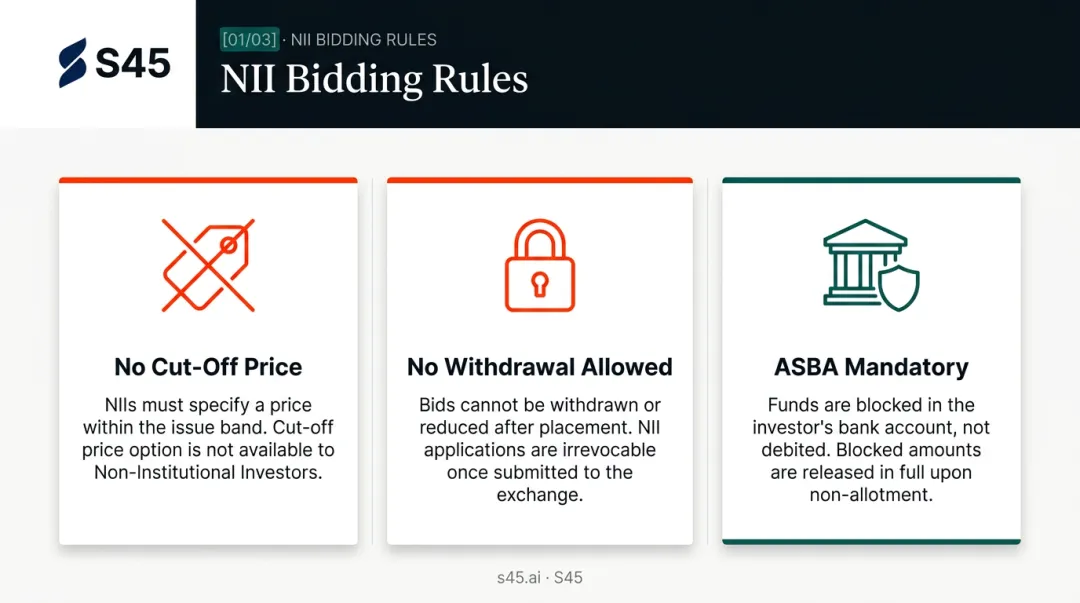 S45

[01/03] · NII BIDDING RULES

NII Bidding Rules

No Cut-Off Price

NIIs must specify a price within the issue band. Cut-off price option is not available to Non-Institutional Investors.

No Withdrawal Allowed

Bids cannot be withdrawn or reduced after placement. NII applications are irrevocable once submitted to the exchange.

ASBA Mandatory

Funds are blocked in the investor's bank account, not debited. Blocked amounts are released in full upon non-allotment.

s45.ai · S45